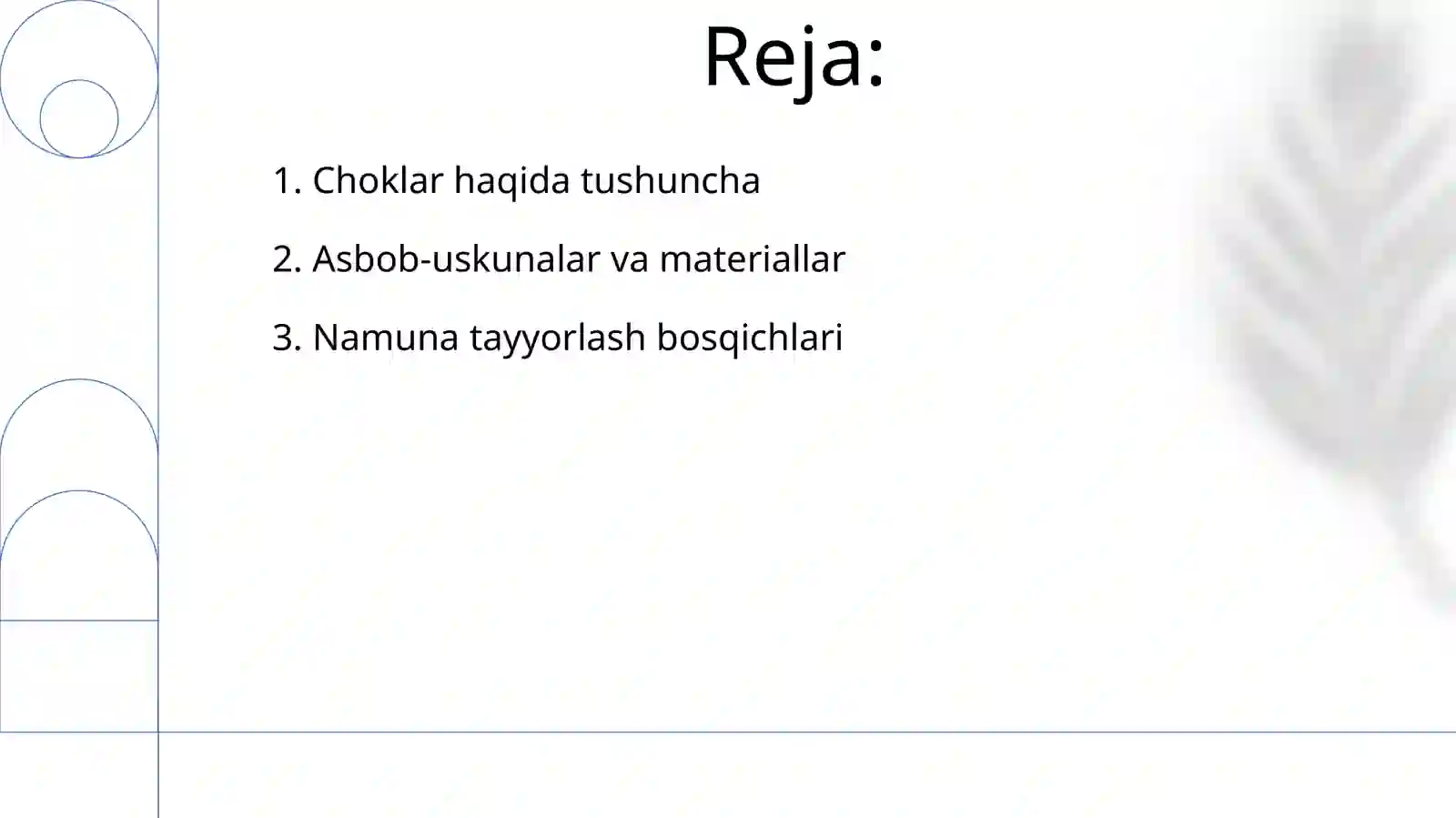 Reja:

1. Choklar haqida tushuncha

2. Asbob-uskunalar va materiallar

3. Namuna tayyorlash bosqichlari